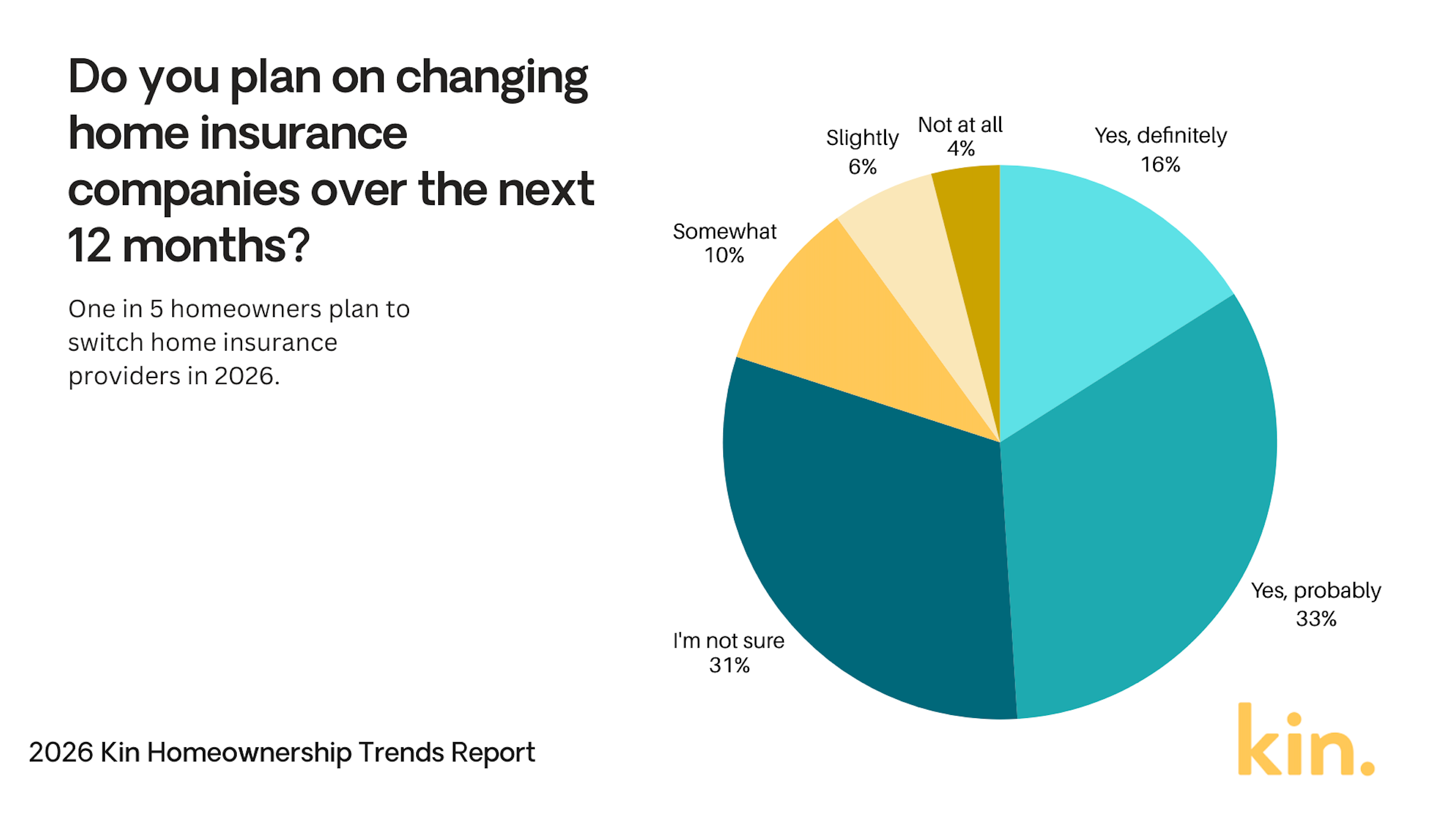 Do you plan on changing home insurance companies over the next 12 months?

One in 5 homeowners plan to switch home insurance providers in 2026.

Slightly
6%

Not at all
4%

Yes, definitely
16%

Somewhat
10%

Yes, probably
33%

I'm not sure
31%

2026 Kin Homeownership Trends Report

kin.